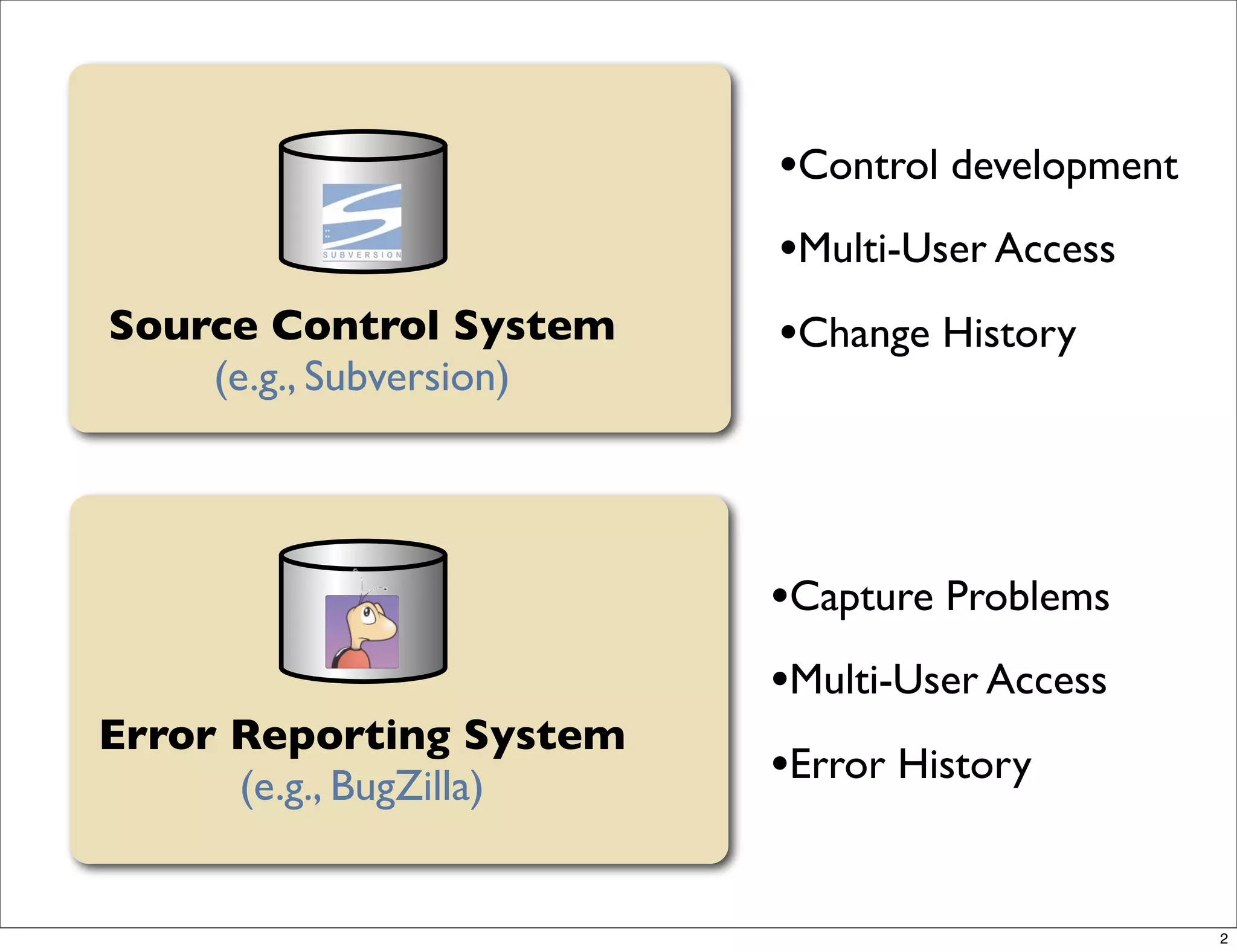 SUBVERSION

Source Control System
(e.g., Subversion)

•Control development
•Multi-User Access
•Change History

Error Reporting System
(e.g., BugZilla)

•Capture Problems
•Multi-User Access
•Error History

2